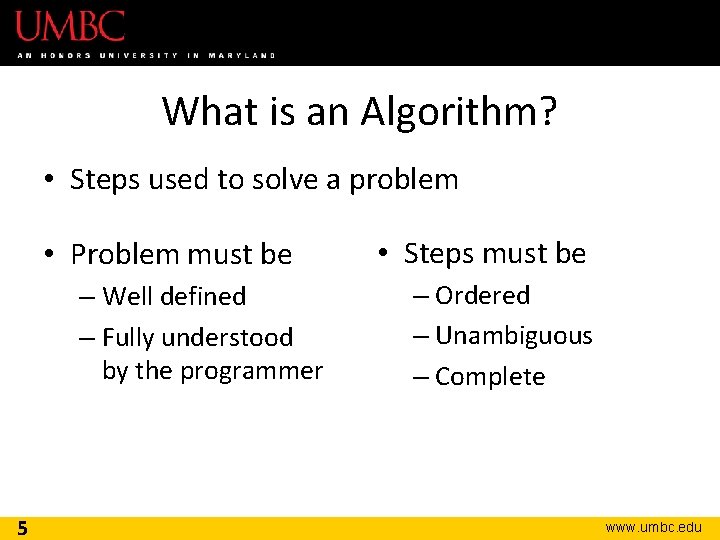 UMBC
AN HONORS UNIVERSITY IN MARYLAND

What is an Algorithm?

• Steps used to solve a problem

• Problem must be
– Well defined
– Fully understood by the programmer

• Steps must be
– Ordered
– Unambiguous
– Complete

5

www.umbc.edu